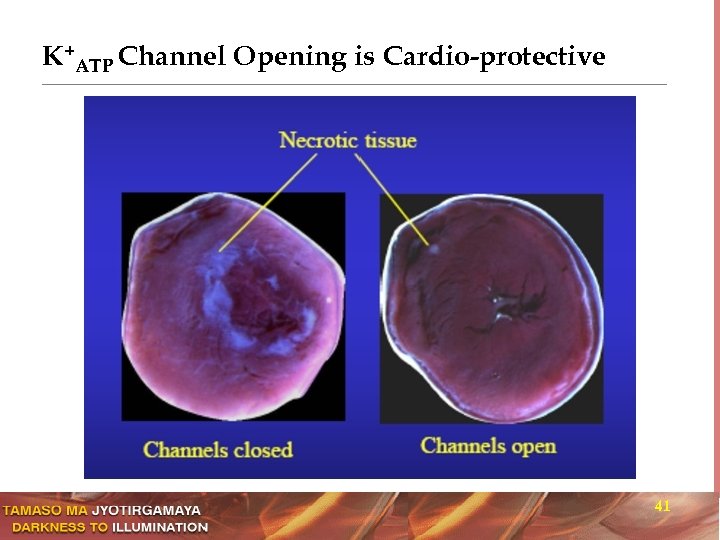 $K^+_{ATP}$ Channel Opening is Cardio-protective

Necrotic tissue

Channels closed

Channels open

TAMASO MA JYOTIRGAMAYA
DARKNESS TO ILLUMINATION

41